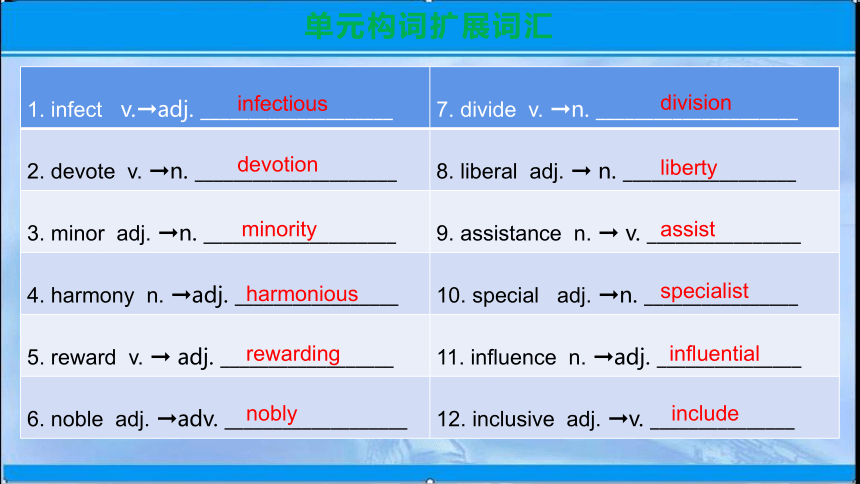 单元构词扩展词汇

| | |
|---|---|
| 1. infect v.→adj. infectious | 7. divide v. →n. division |
| 2. devote v. →n. devotion | 8. liberal adj. → n. liberty |
| 3. minor adj. →n. minority | 9. assistance n. → v. assist |
| 4. harmony n. →adj. harmonious | 10. special adj. →n. specialist |
| 5. reward v. → adj. rewarding | 11. influence n. →adj. influential |
| 6. noble adj. →adv. nobly | 12. inclusive adj. →v. include |